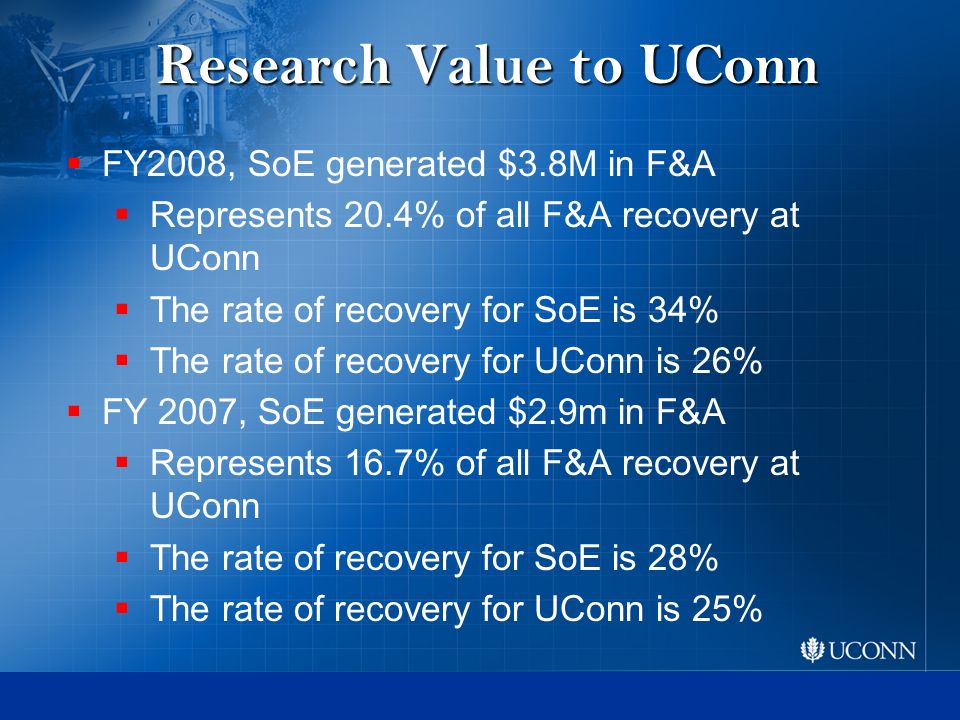 Research Value to UConn

- FY2008, SoE generated \$3.8M in F&A
  - Represents 20.4% of all F&A recovery at UConn
  - The rate of recovery for SoE is 34%
  - The rate of recovery for UConn is 26%
- FY 2007, SoE generated \$2.9m in F&A
  - Represents 16.7% of all F&A recovery at UConn
  - The rate of recovery for SoE is 28%
  - The rate of recovery for UConn is 25%

UCONN